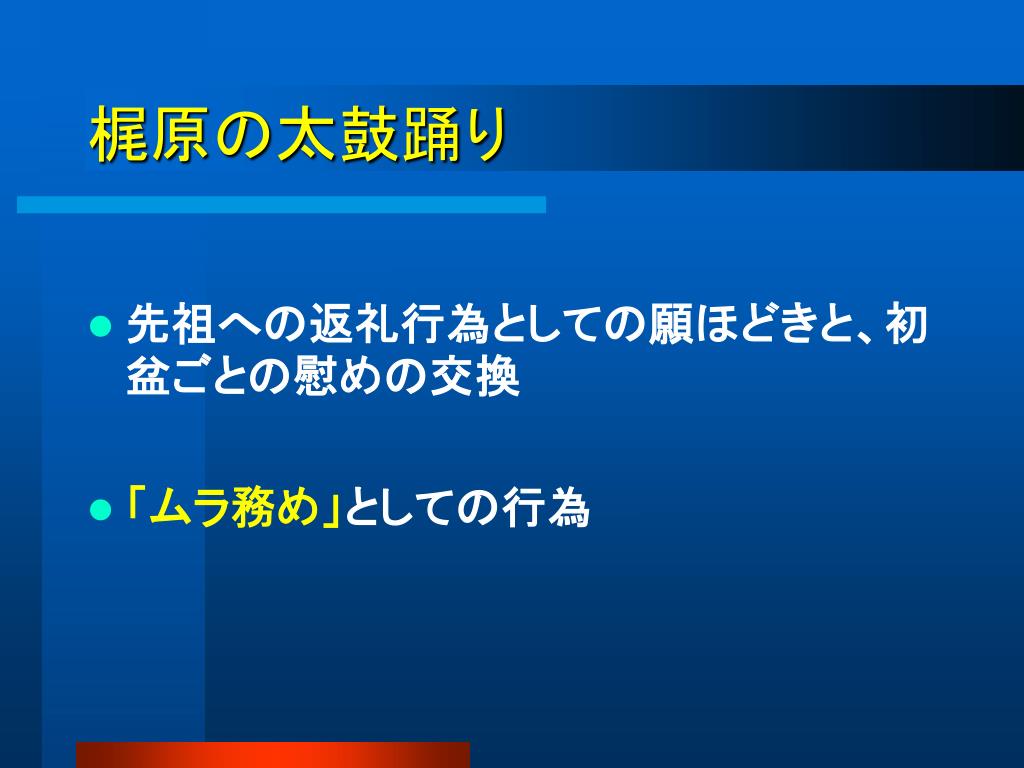 梶原の太鼓踊り

先祖への返礼行為としての願ほどきと、初盆ごとの慰めの交換

「ムラ務め」としての行為